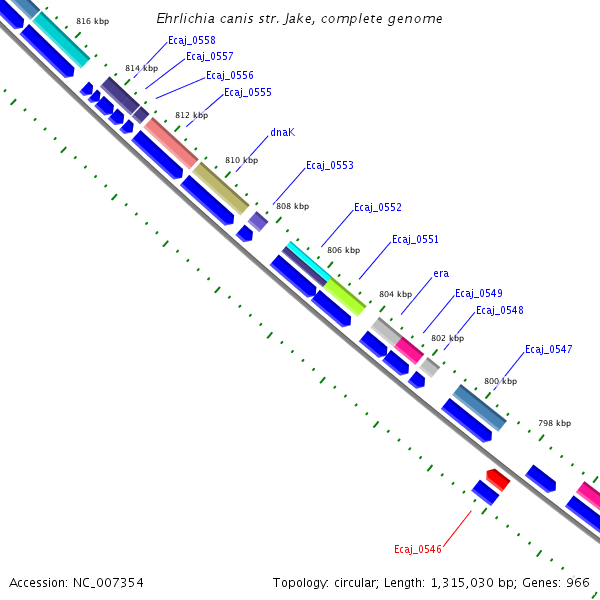 Ehrlichia canis str. Jake, complete genome

816 kbp
Ecaj_0558
814 kbp
Ecaj_0557
Ecaj_0556
Ecaj_0555
812 kbp
dnaK
810 kbp
Ecaj_0553
808 kbp
Ecaj_0552
806 kbp
Ecaj_0551
era
804 kbp
Ecaj_0549
Ecaj_0548
802 kbp
Ecaj_0547
800 kbp
798 kbp
Ecaj_0546

Accession: NC_007354
Topology: circular; Length: 1,315,030 bp; Genes: 966